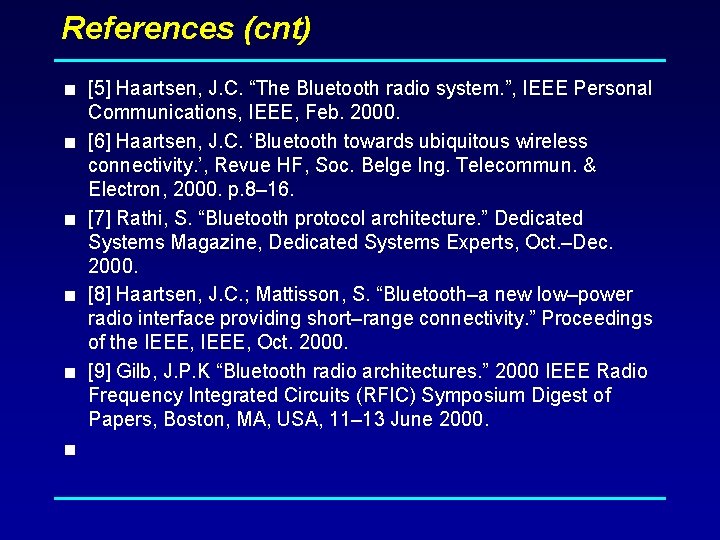 References (cnt)

■ [5] Haartsen, J.C. “The Bluetooth radio system.”, IEEE Personal Communications, IEEE, Feb. 2000.

■ [6] Haartsen, J.C. ‘Bluetooth towards ubiquitous wireless connectivity.’, Revue HF, Soc. Belge Ing. Telecommun. & Electron, 2000. p.8–16.

■ [7] Rathi, S. “Bluetooth protocol architecture.” Dedicated Systems Magazine, Dedicated Systems Experts, Oct.–Dec. 2000.

■ [8] Haartsen, J.C.; Mattisson, S. “Bluetooth–a new low–power radio interface providing short–range connectivity.” Proceedings of the IEEE, IEEE, Oct. 2000.

■ [9] Gilb, J.P.K “Bluetooth radio architectures.” 2000 IEEE Radio Frequency Integrated Circuits (RFIC) Symposium Digest of Papers, Boston, MA, USA, 11–13 June 2000.

■